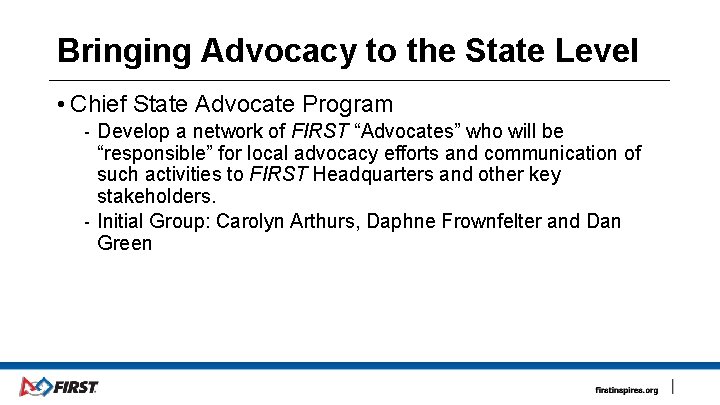 Bringing Advocacy to the State Level

• Chief State Advocate Program
- Develop a network of FIRST “Advocates” who will be “responsible” for local advocacy efforts and communication of such activities to FIRST Headquarters and other key stakeholders.
- Initial Group: Carolyn Arthurs, Daphne Frownfelter and Dan Green

FIRST

firstinspires.org